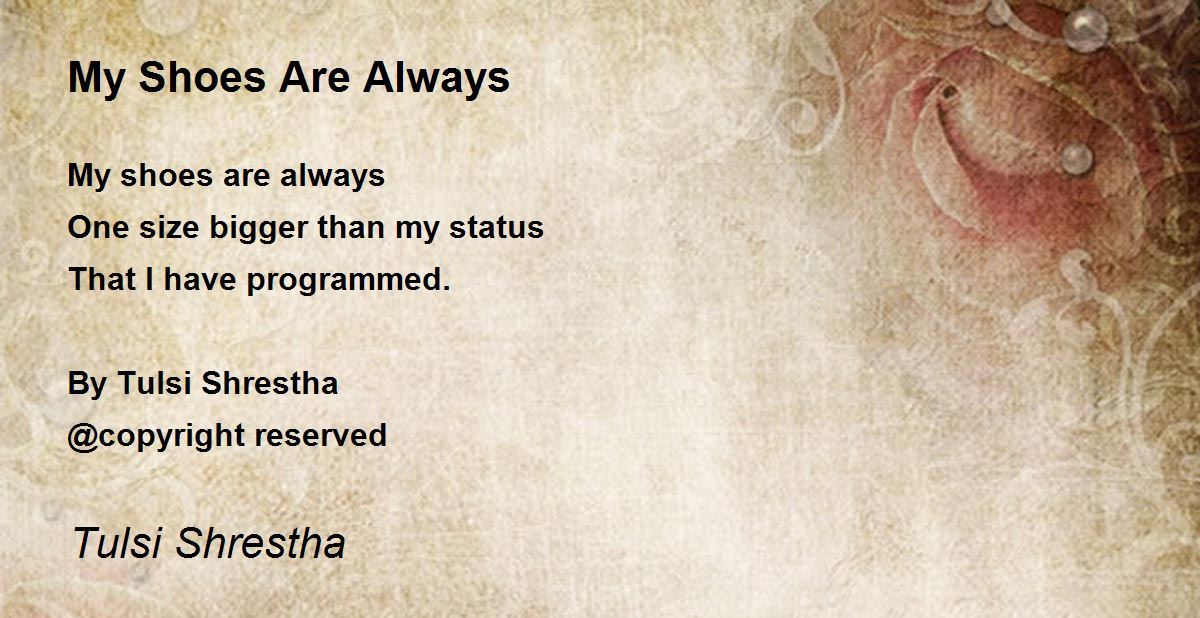 My Shoes Are Always

My shoes are always
One size bigger than my status
That I have programmed.

By Tulsi Shrestha
@copyright reserved

Tulsi Shrestha